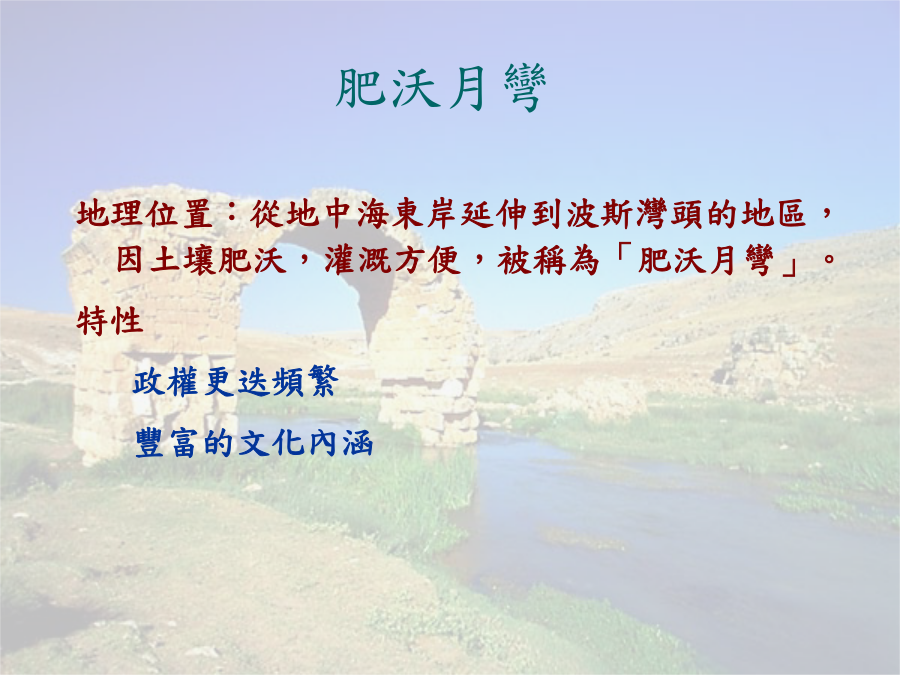 肥沃月彎

地理位置：從地中海東岸延伸到波斯灣頭的地區，因土壤肥沃，灌溉方便，被稱為「肥沃月彎」。

特性

政權更迭頻繁

豐富的文化內涵